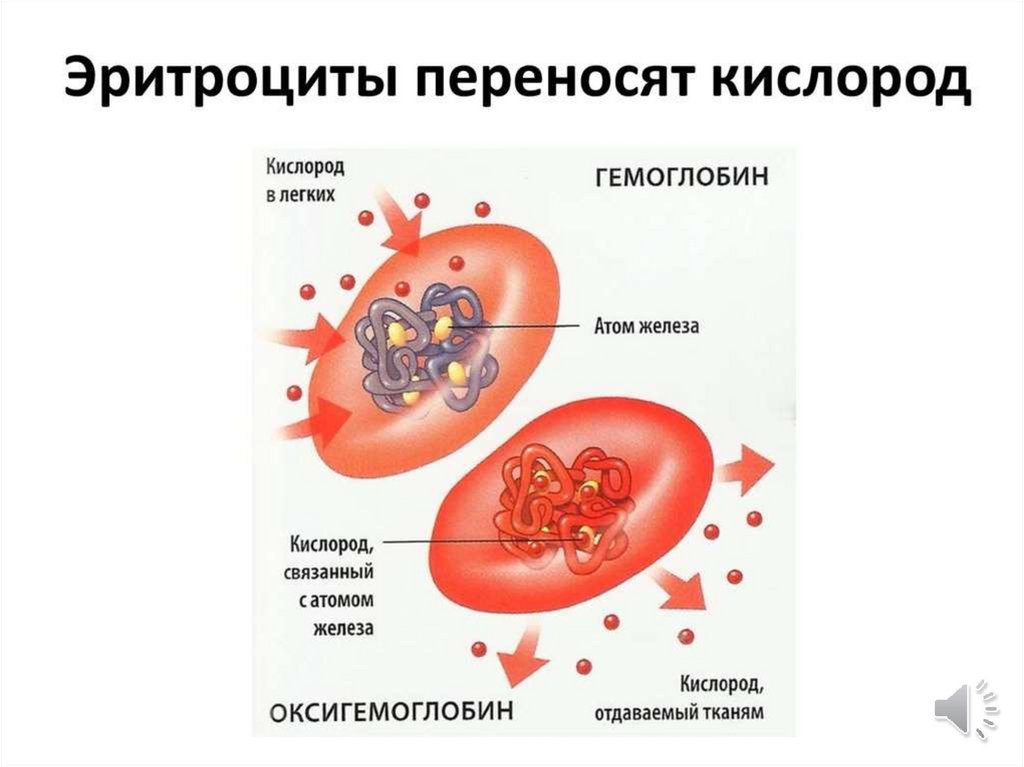 Эритроциты переносят кислород

Кислород в легких

ГЕМОГЛОБИН

Атом железа

Кислород, связанный с атомом железа

ОКСИГЕМОГЛОБИН

Кислород, отдаваемый тканям